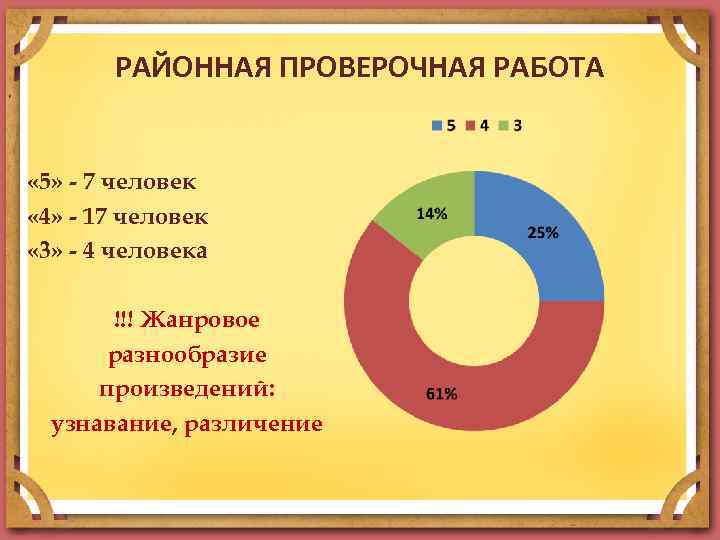 РАЙОННАЯ ПРОВЕРОЧНАЯ РАБОТА

«5» - 7 человек
«4» - 17 человек
«3» - 4 человека

!!! Жанровое разнообразие произведений: узнавание, различение

5 4 3

14%
25%
61%